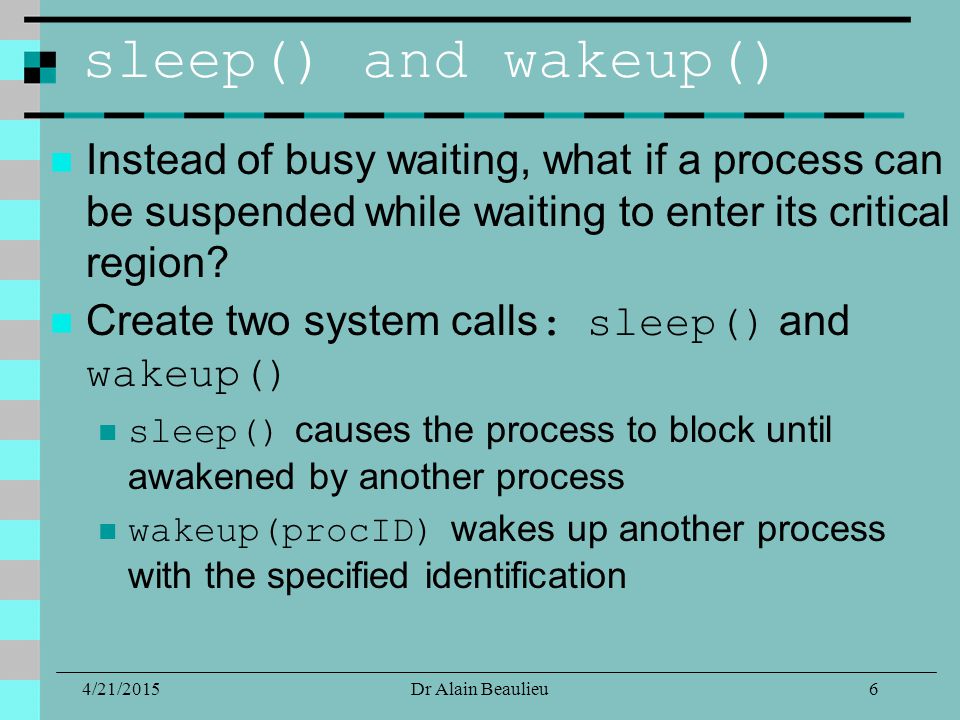 sleep() and wakeup()

Instead of busy waiting, what if a process can be suspended while waiting to enter its critical region?

Create two system calls: sleep() and wakeup()

sleep() causes the process to block until awakened by another process

wakeup(procID) wakes up another process with the specified identification

4/21/2015 Dr Alain Beaulieu 6